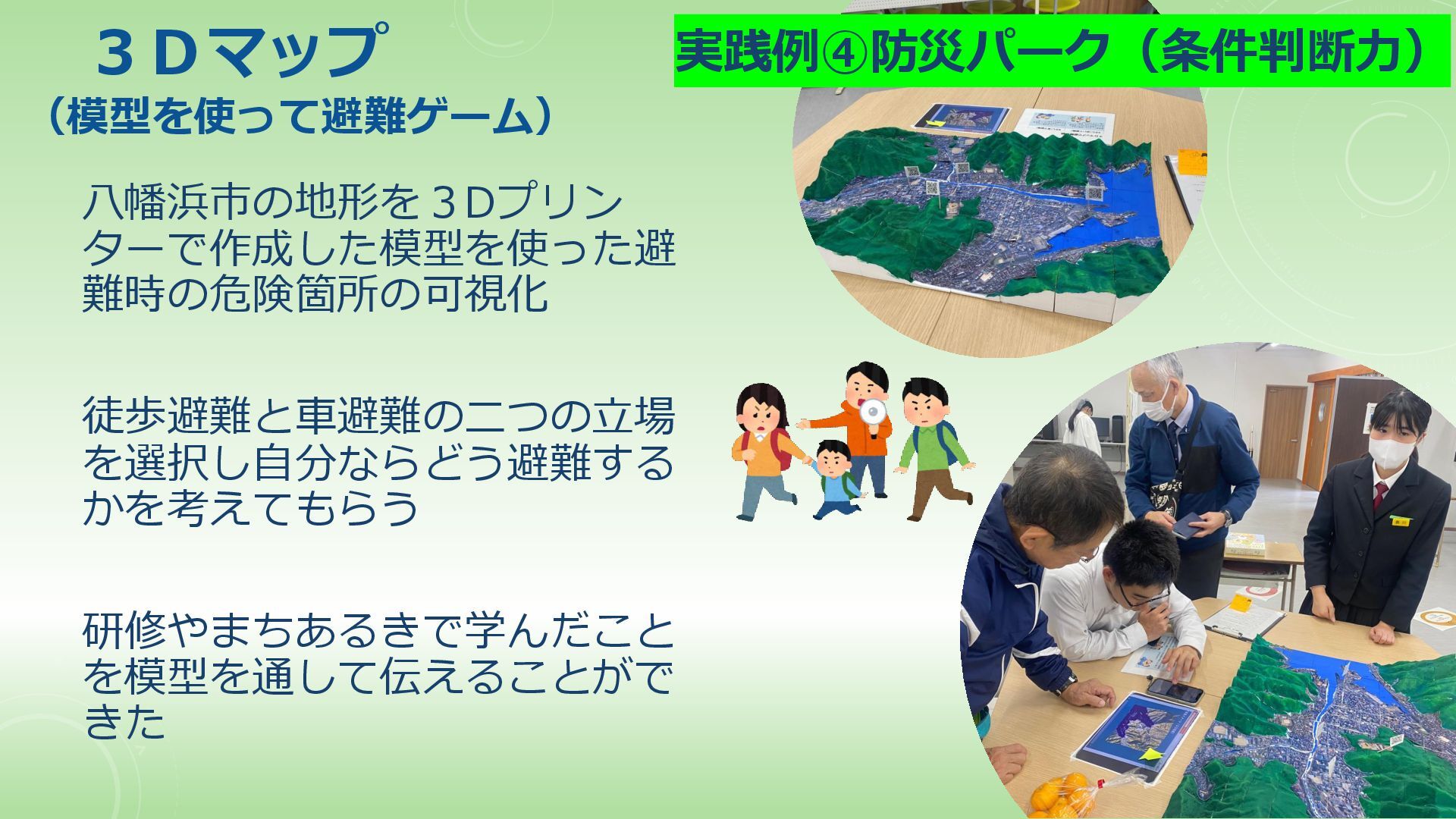 ３Ｄマップ
（模型を使って避難ゲーム）

実践例④防災パーク（条件判断力）

八幡浜市の地形を３Ｄプリンターで作成した模型を使った避難時の危険箇所の可視化

徒歩避難と車避難の二つの立場を選択し自分ならどう避難するかを考えてもらう

研修やまちあるきで学んだことを模型を通して伝えることができた